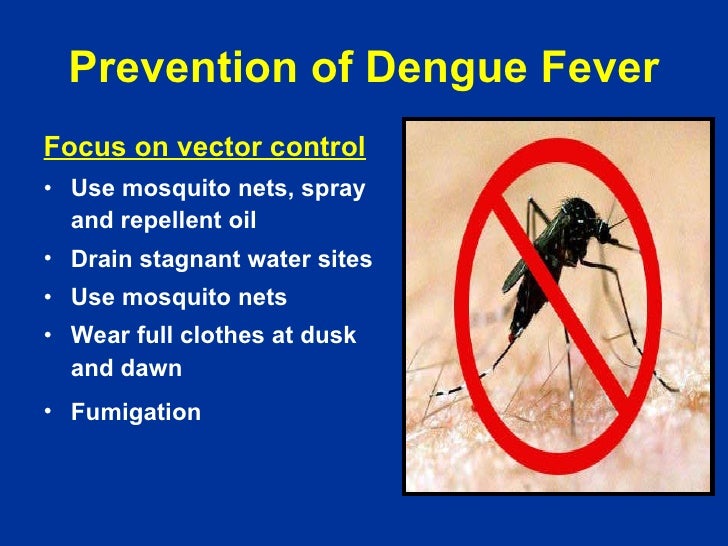 Prevention of Dengue Fever

Focus on vector control

• Use mosquito nets, spray and repellent oil
• Drain stagnant water sites
• Use mosquito nets
• Wear full clothes at dusk and dawn
• Fumigation